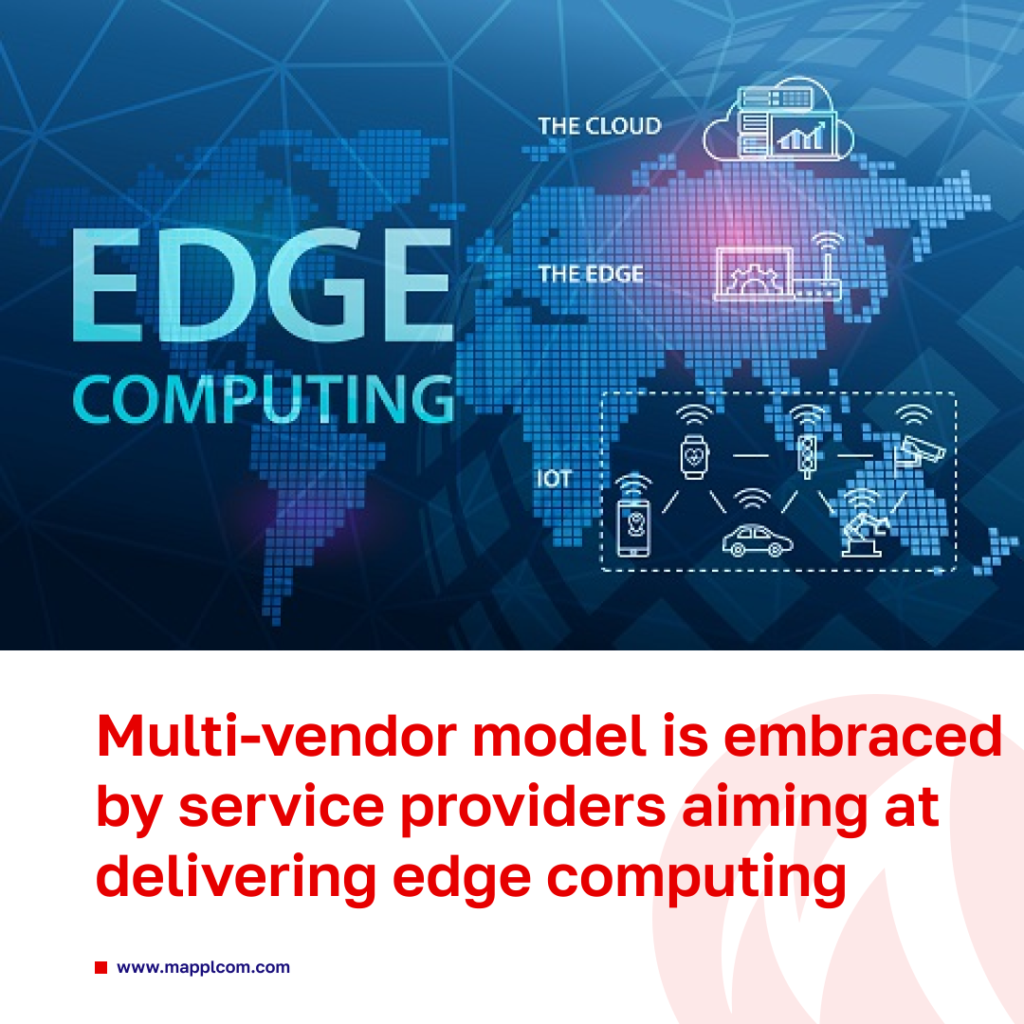 EDGE COMPUTING

THE CLOUD

THE EDGE

IOT

Multi-vendor model is embraced by service providers aiming at delivering edge computing

www.mapplcom.com